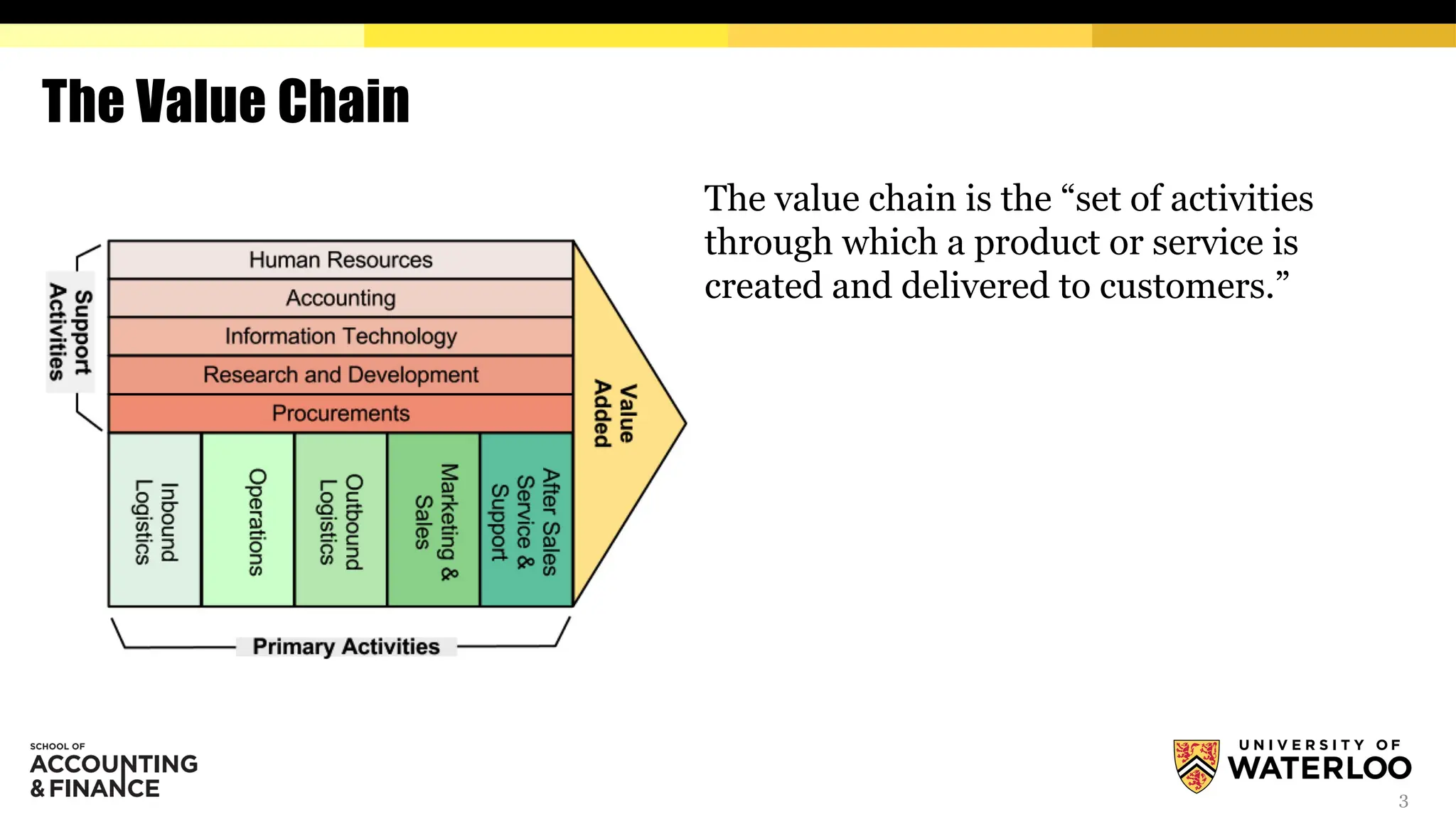 The Value Chain

Support Activities

Human Resources

Accounting

Information Technology

Research and Development

Procurements

Inbound Logistics

Operations

Outbound Logistics

Marketing & Sales

After Sales Service & Support

Value Added

Primary Activities

The value chain is the “set of activities through which a product or service is created and delivered to customers.”

SCHOOL OF ACCOUNTING & FINANCE

UNIVERSITY OF WATERLOO

3